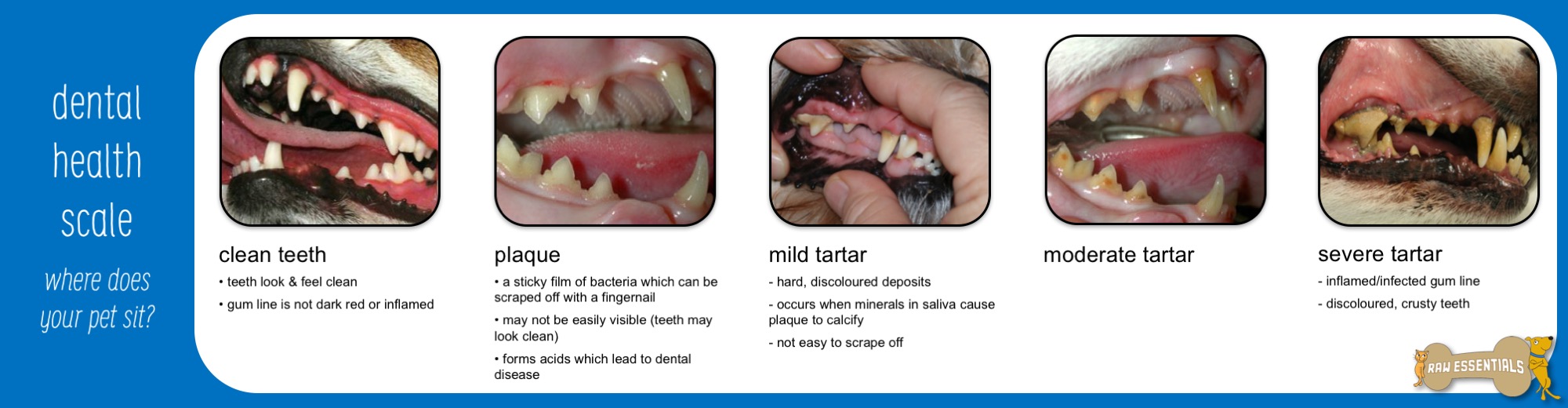 dental health scale

where does your pet sit?

clean teeth

• teeth look & feel clean

• gum line is not dark red or inflamed

plaque

• a sticky film of bacteria which can be scraped off with a fingernail

• may not be easily visible (teeth may look clean)

• forms acids which lead to dental disease

mild tartar

- hard, discoloured deposits

- occurs when minerals in saliva cause plaque to calcify

- not easy to scrape off

moderate tartar

severe tartar

- inflamed/infected gum line

- discoloured, crusty teeth

RAW ESSENTIALS